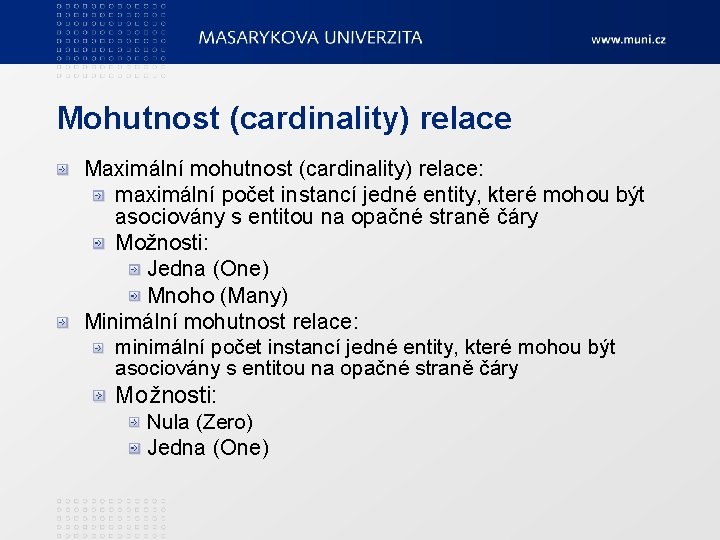 MASARYKOVA UNIVERZITA

www.muni.cz

Mohutnost (cardinality) relace

Maximální mohutnost (cardinality) relace:

maximální počet instancí jedné entity, které mohou být asociovány s entitou na opačné straně čáry

Možnosti:

Jedna (One)

Mnoho (Many)

Minimální mohutnost relace:

minimální počet instancí jedné entity, které mohou být asociovány s entitou na opačné straně čáry

Možnosti:

Nula (Zero)

Jedna (One)